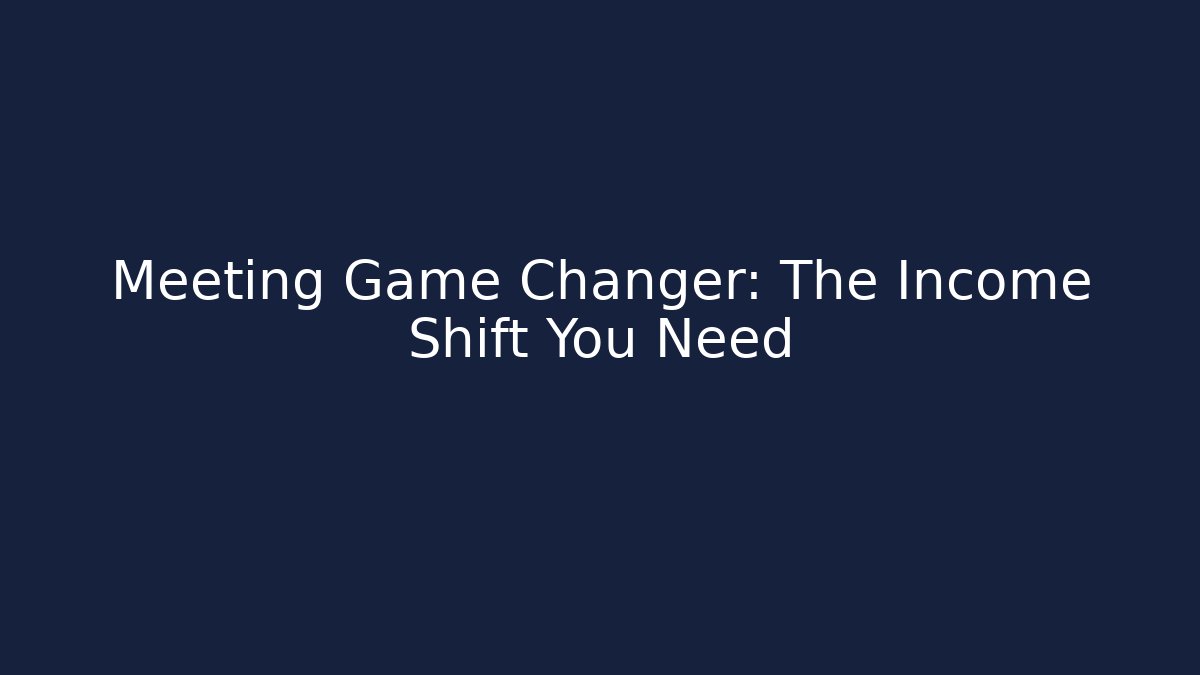 Meeting Game Changer: The Income Shift You Need